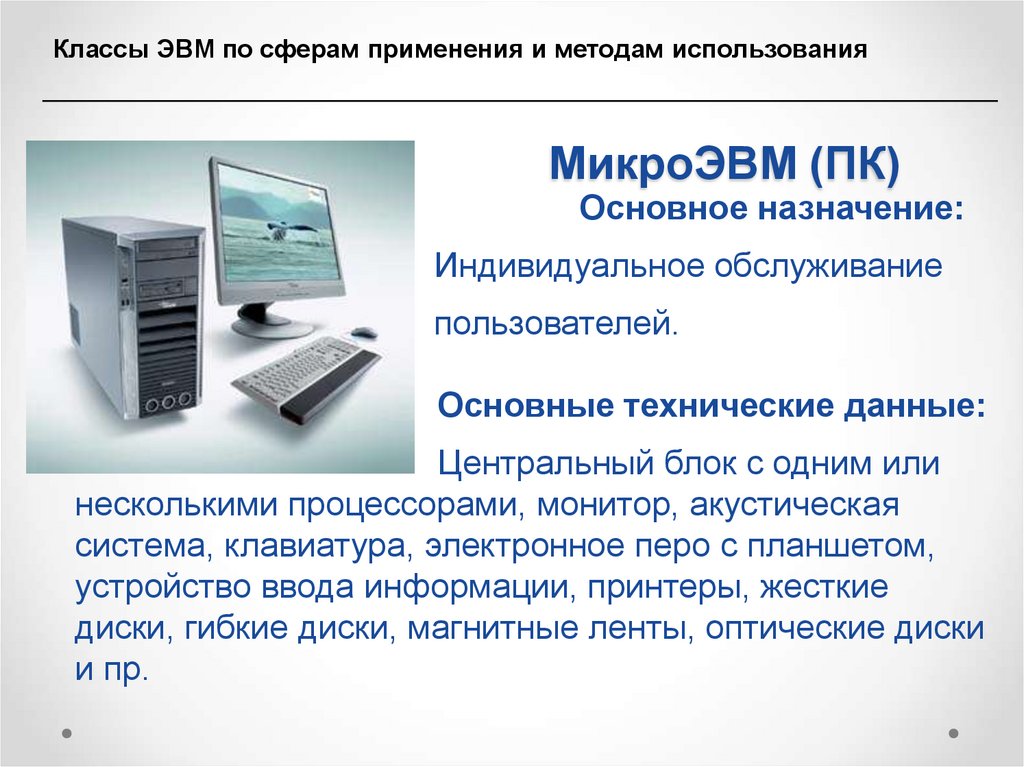 Классы ЭВМ по сферам применения и методам использования

МикроЭВМ (ПК)

Основное назначение:

Индивидуальное обслуживание пользователей.

Основные технические данные:

Центральный блок с одним или несколькими процессорами, монитор, акустическая система, клавиатура, электронное перо с планшетом, устройство ввода информации, принтеры, жесткие диски, гибкие диски, магнитные ленты, оптические диски и пр.